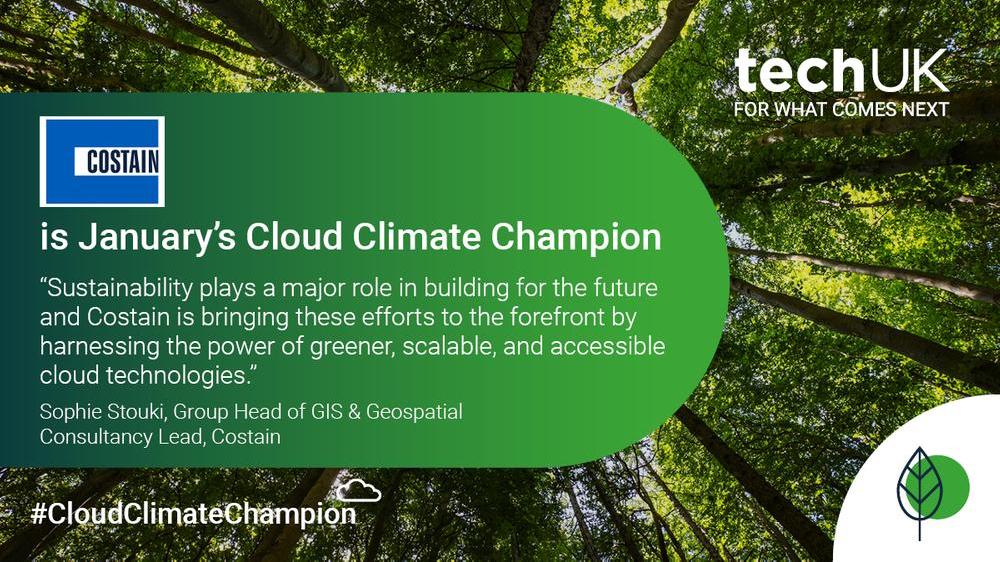 techUK
FOR WHAT COMES NEXT

COSTAIN

is January's Cloud Climate Champion

"Sustainability plays a major role in building for the future and Costain is bringing these efforts to the forefront by harnessing the power of greener, scalable, and accessible cloud technologies."

Sophie Stouki, Group Head of GIS & Geospatial Consultancy Lead, Costain

#CloudClimateChampion